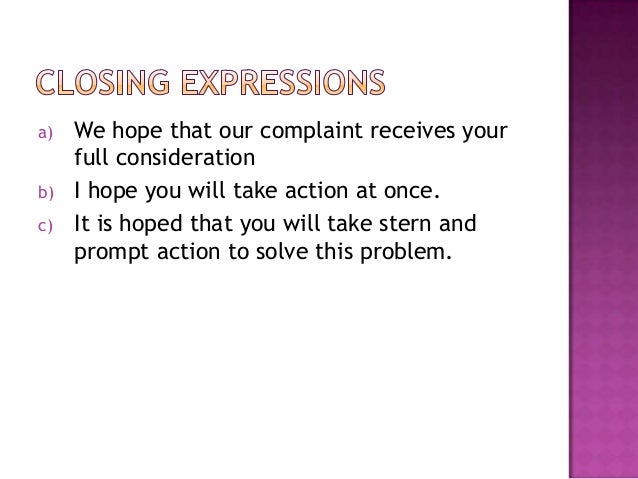 CLOSING EXPRESSIONS

a) We hope that our complaint receives your full consideration

b) I hope you will take action at once.

c) It is hoped that you will take stern and prompt action to solve this problem.